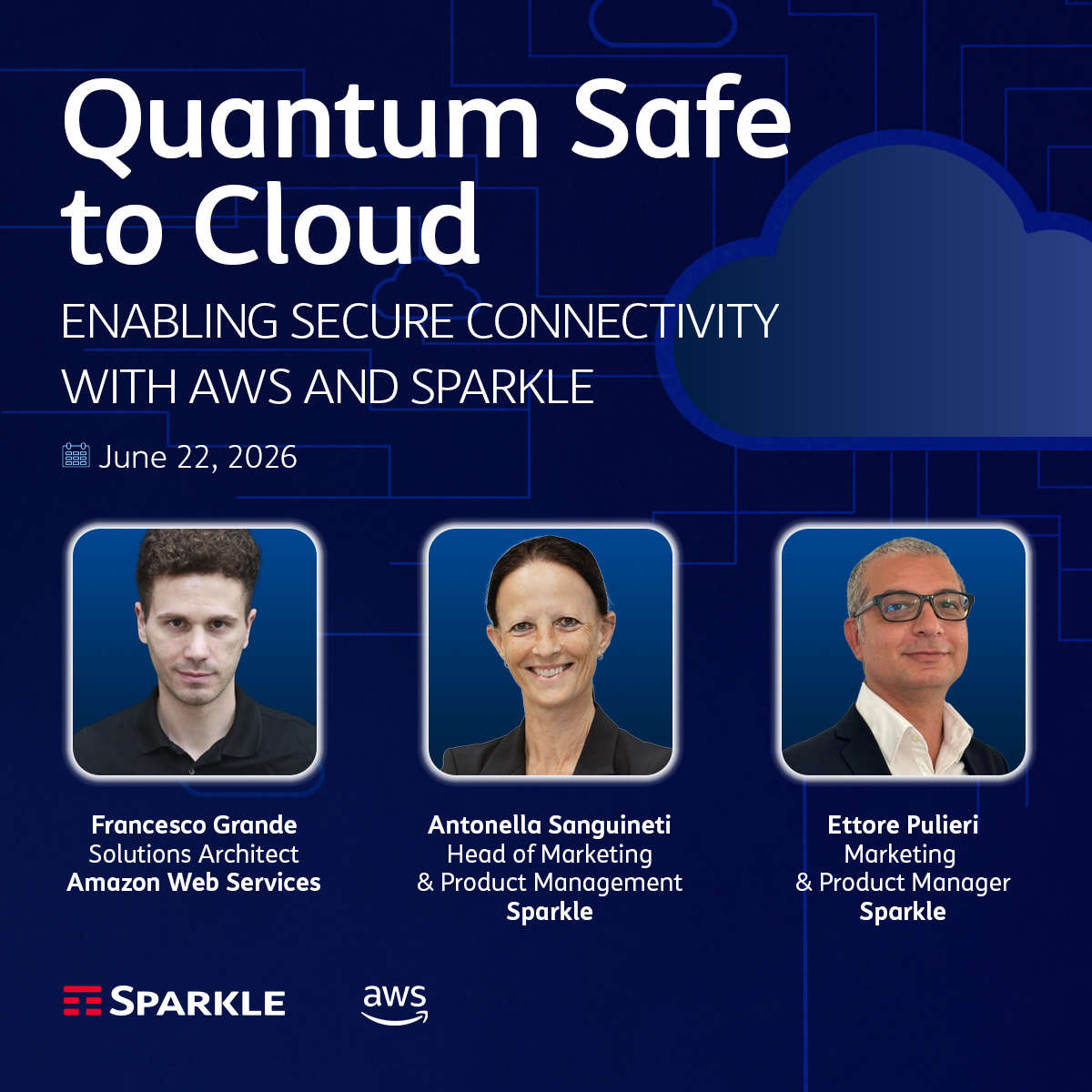 Quantum Safe to Cloud

ENABLING SECURE CONNECTIVITY WITH AWS AND SPARKLE

June 22, 2026

Francesco Grande
Solutions Architect
Amazon Web Services

Antonella Sanguineti
Head of Marketing
& Product Management
Sparkle

Ettore Pulieri
Marketing
& Product Manager
Sparkle

SPARKLE

aws